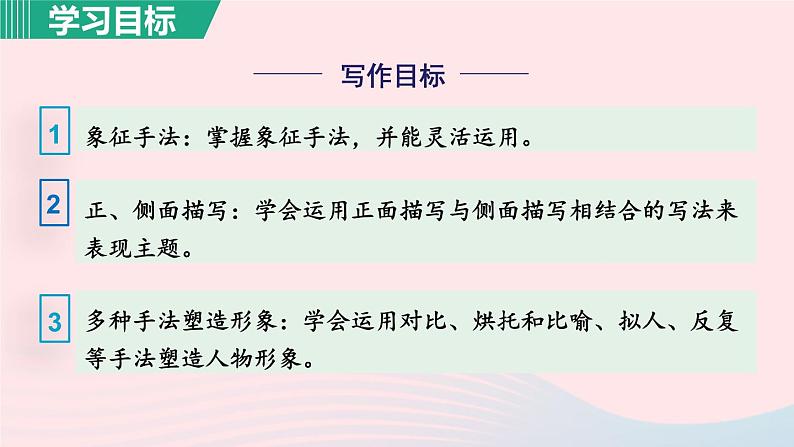 学习目标

写作目标

1 象征手法：掌握象征手法，并能灵活运用。

2 正、侧面描写：学会运用正面描写与侧面描写相结合的写法来表现主题。

3 多种手法塑造形象：学会运用对比、烘托和比喻、拟人、反复等手法塑造人物形象。